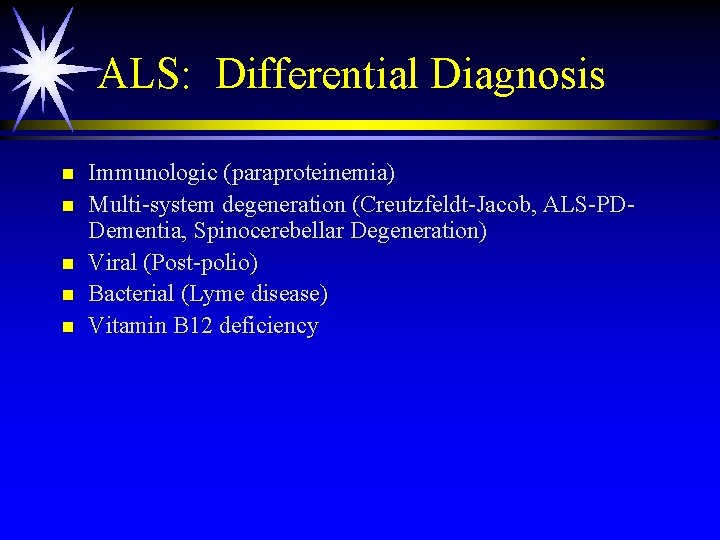 ALS: Differential Diagnosis

- Immunologic (paraproteinemia)
- Multi-system degeneration (Creutzfeldt-Jacob, ALS-PD-Dementia, Spinocerebellar Degeneration)
- Viral (Post-polio)
- Bacterial (Lyme disease)
- Vitamin B12 deficiency